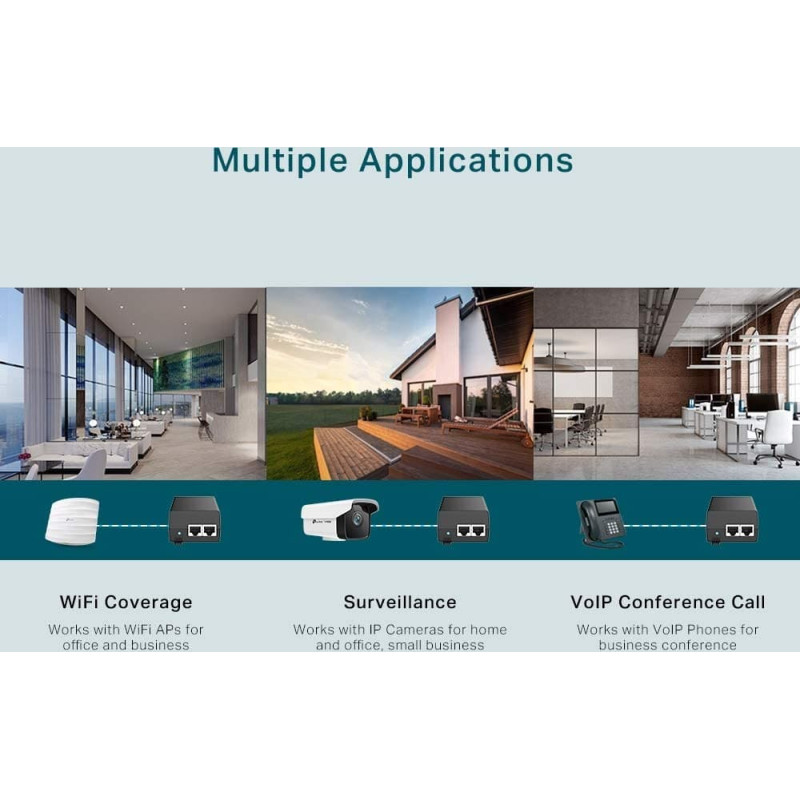 Multiple Applications

WiFi Coverage

Works with WiFi APs for office and business

Surveillance

Works with IP Cameras for home and office, small business

VoIP Conference Call

Works with VoIP Phones for business conference